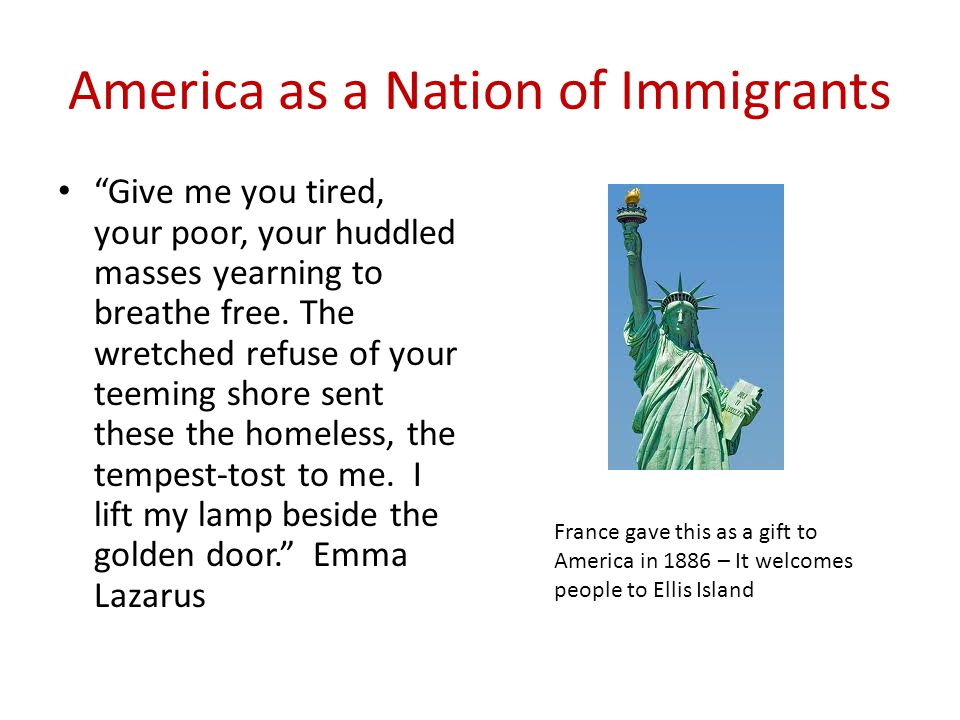 America as a Nation of Immigrants

• “Give me you tired, your poor, your huddled masses yearning to breathe free. The wretched refuse of your teeming shore sent these the homeless, the tempest-tost to me. I lift my lamp beside the golden door.” Emma Lazarus

France gave this as a gift to America in 1886 – It welcomes people to Ellis Island